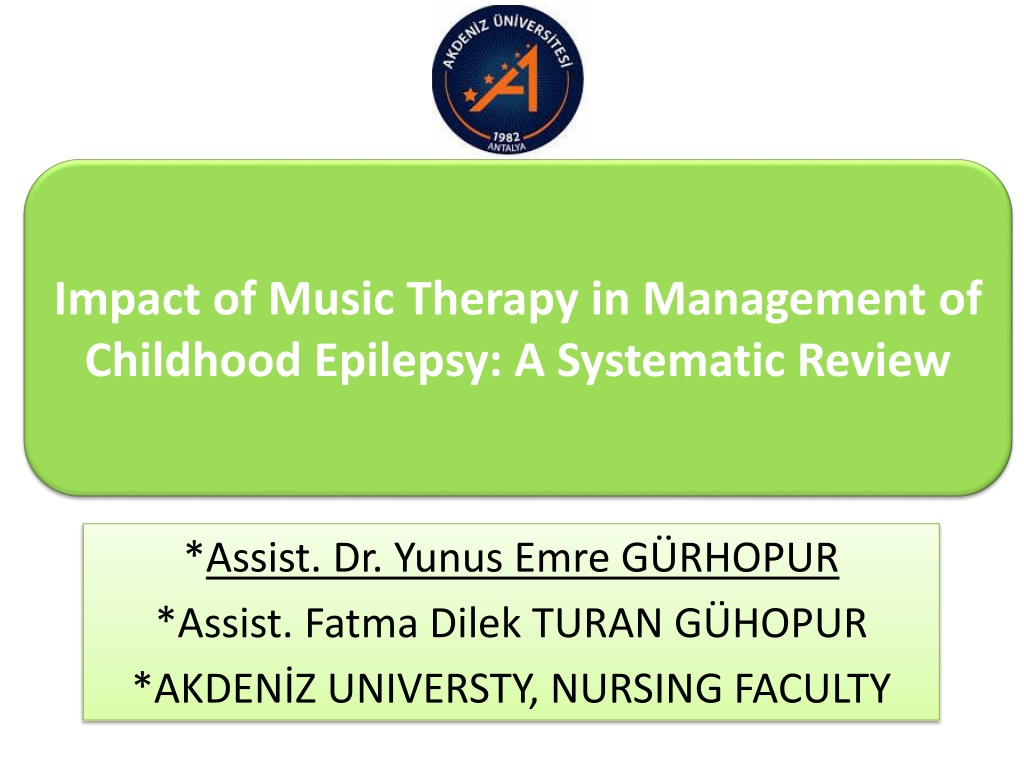 AKDENİZ ÜNİVERSİTESİ
1982
ANTALYA

Impact of Music Therapy in Management of Childhood Epilepsy: A Systematic Review

*Assist. Dr. Yunus Emre GÜRHOPUR
*Assist. Fatma Dilek TURAN GÜHOPUR
*AKDENİZ UNIVERSTY, NURSING FACULTY